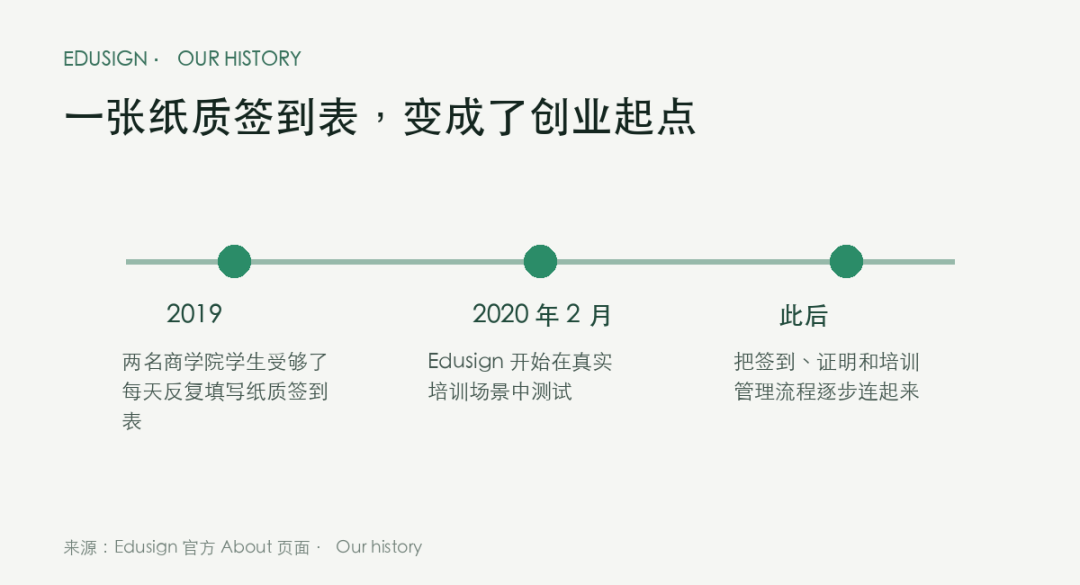 EDUSIGN · OUR HISTORY

一张纸质签到表，变成了创业起点

2019

两名商学院学生受够了每天反复填写纸质签到表

2020 年 2 月

Edusign 开始在真实培训场景中测试

此后

把签到、证明和培训管理流程逐步连起来

来源：Edusign 官方 About 页面 · Our history